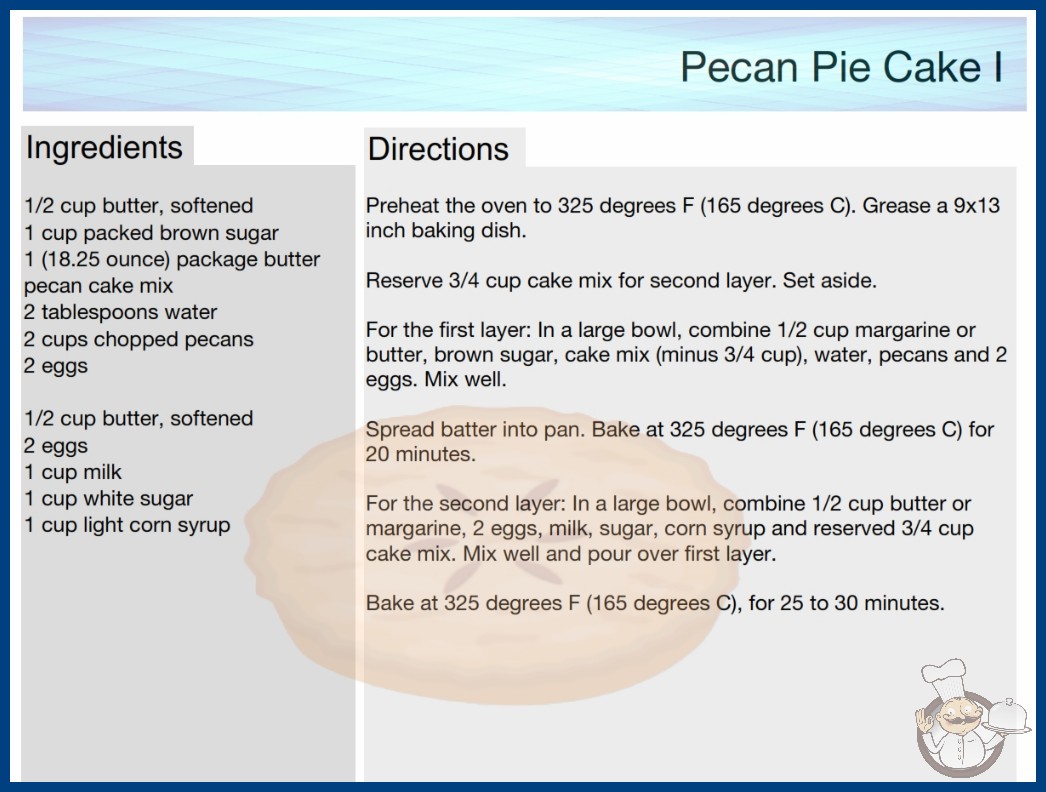 Pecan Pie Cake I

Ingredients

1/2 cup butter, softened
1 cup packed brown sugar
1 (18.25 ounce) package butter pecan cake mix
2 tablespoons water
2 cups chopped pecans
2 eggs

1/2 cup butter, softened
2 eggs
1 cup milk
1 cup white sugar
1 cup light corn syrup

Directions

Preheat the oven to 325 degrees F (165 degrees C). Grease a 9x13 inch baking dish.

Reserve 3/4 cup cake mix for second layer. Set aside.

For the first layer: In a large bowl, combine 1/2 cup margarine or butter, brown sugar, cake mix (minus 3/4 cup), water, pecans and 2 eggs. Mix well.

Spread batter into pan. Bake at 325 degrees F (165 degrees C) for 20 minutes.

For the second layer: In a large bowl, combine 1/2 cup butter or margarine, 2 eggs, milk, sugar, corn syrup and reserved 3/4 cup cake mix. Mix well and pour over first layer.

Bake at 325 degrees F (165 degrees C), for 25 to 30 minutes.